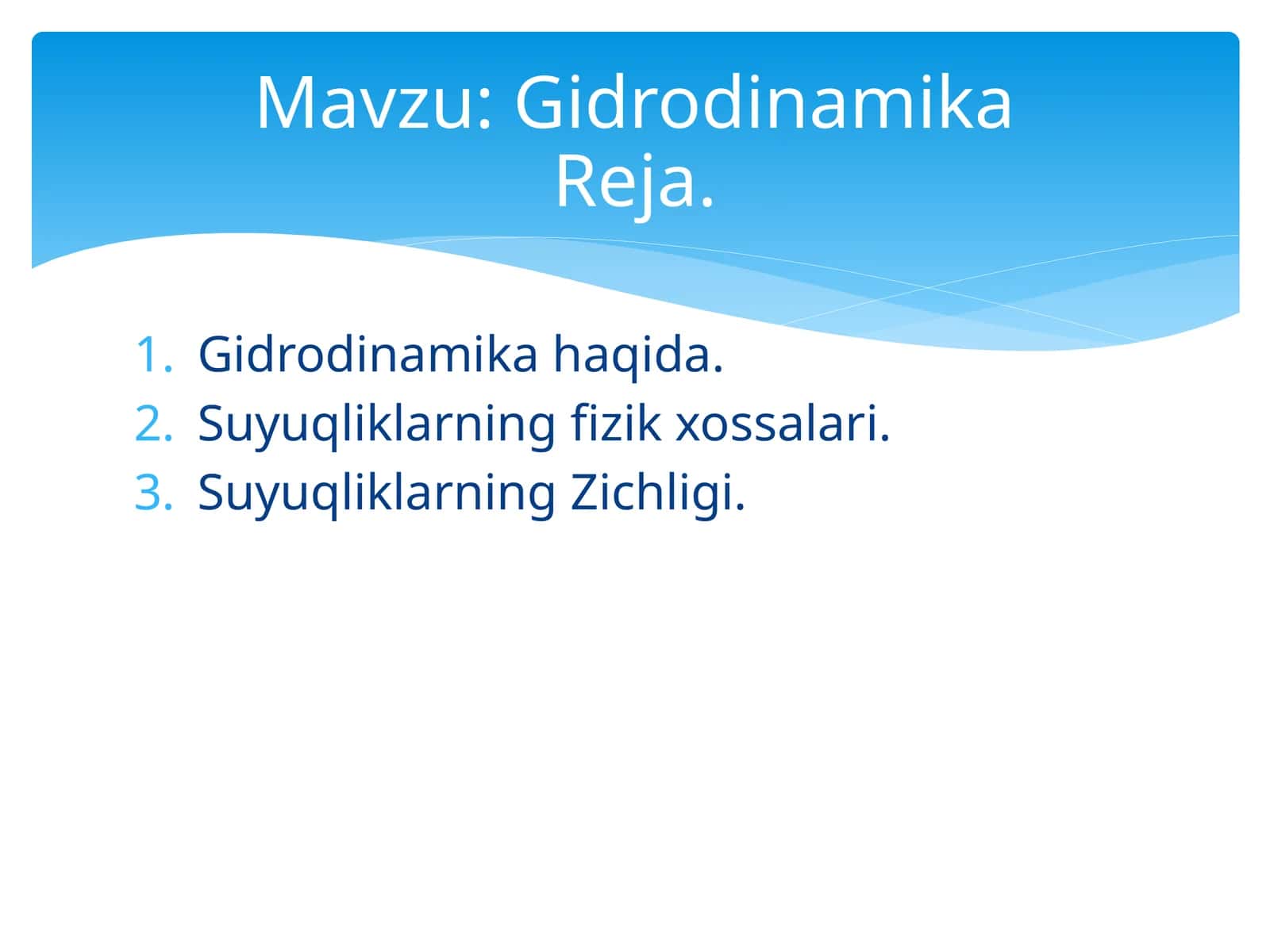 Mavzu: Gidrodinamika
Reja.

1. Gidrodinamika haqida.
2. Suyuqliklarning fizik xossalari.
3. Suyuqliklarning Zichligi.